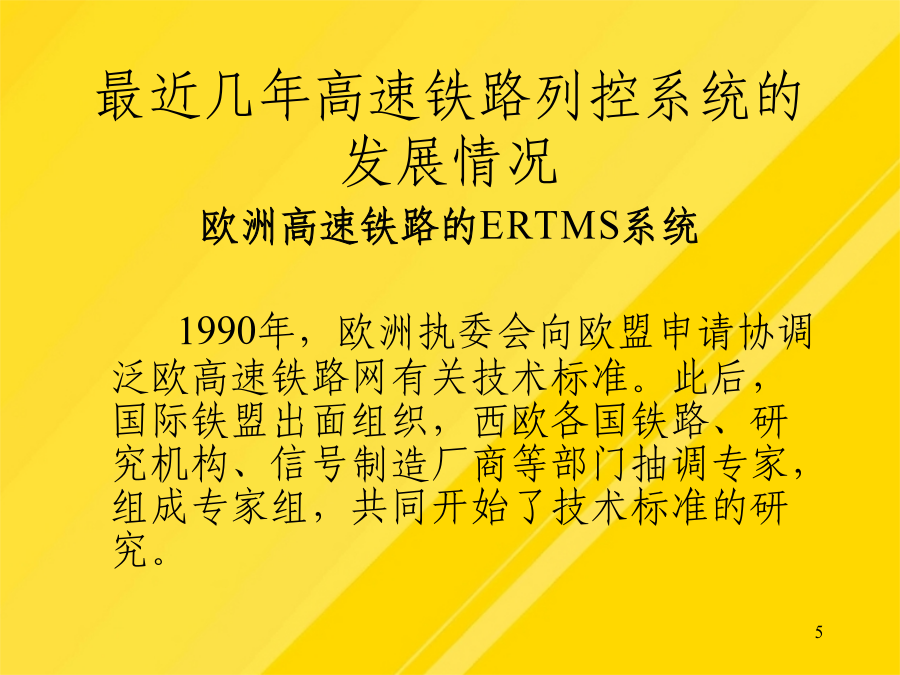 最近几年高速铁路列控系统的发展情况

欧洲高速铁路的ERTMS系统

1990年，欧洲执委会向欧盟申请协调泛欧高速铁路网有关技术标准。此后，国际铁盟出面组织，西欧各国铁路、研究机构、信号制造厂商等部门抽调专家，组成专家组，共同开始了技术标准的研究。

5